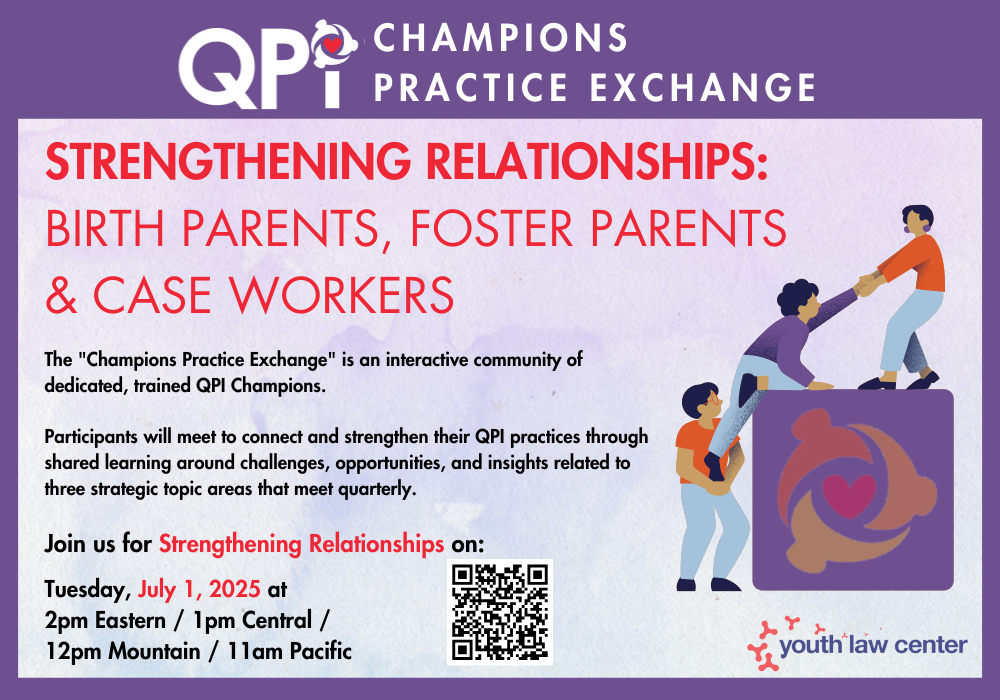 QPI CHAMPIONS PRACTICE EXCHANGE

STRENGTHENING RELATIONSHIPS:
BIRTH PARENTS, FOSTER PARENTS & CASE WORKERS

The "Champions Practice Exchange" is an interactive community of dedicated, trained QPI Champions.

Participants will meet to connect and strengthen their QPI practices through shared learning around challenges, opportunities, and insights related to three strategic topic areas that meet quarterly.

Join us for Strengthening Relationships on:

Tuesday, July 1, 2025 at
2pm Eastern / 1pm Central /
12pm Mountain / 11am Pacific

youth law center